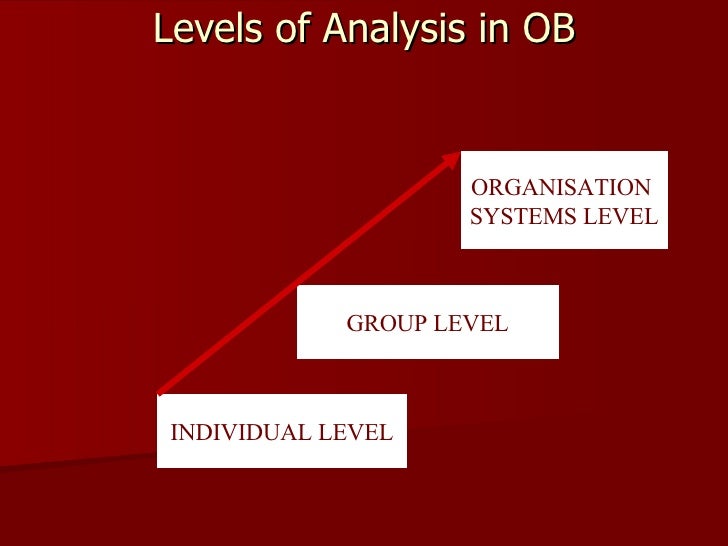 Levels of Analysis in OB

ORGANISATION SYSTEMS LEVEL

GROUP LEVEL

INDIVIDUAL LEVEL